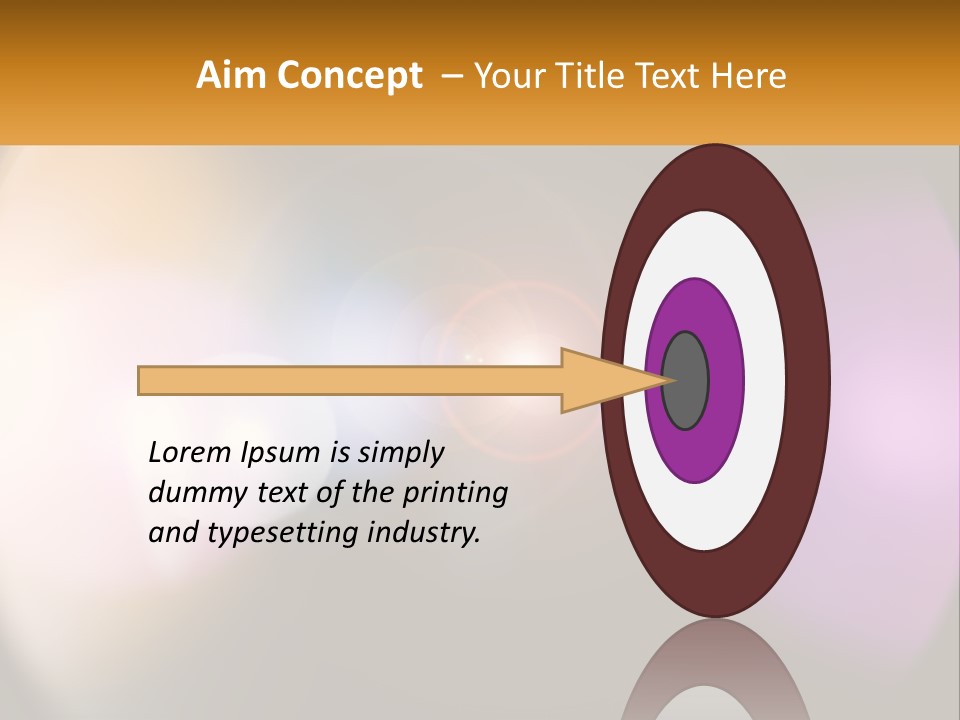 Aim Concept – Your Title Text Here

Lorem Ipsum is simply dummy text of the printing and typesetting industry.